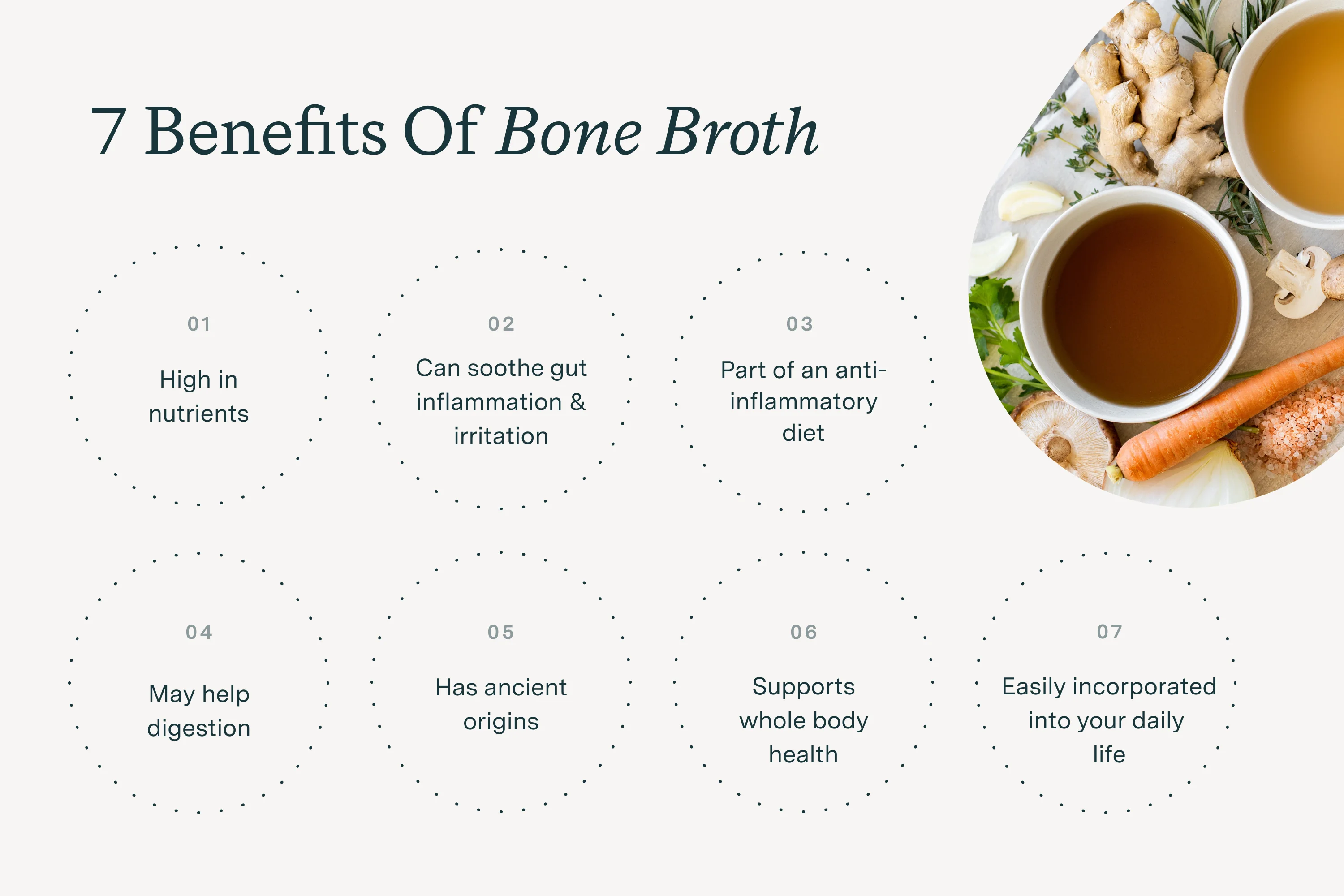 7 Benefits Of Bone Broth

01

High in nutrients

02

Can soothe gut inflammation & irritation

03

Part of an anti-inflammatory diet

04

May help digestion

05

Has ancient origins

06

Supports whole body health

07

Easily incorporated into your daily life